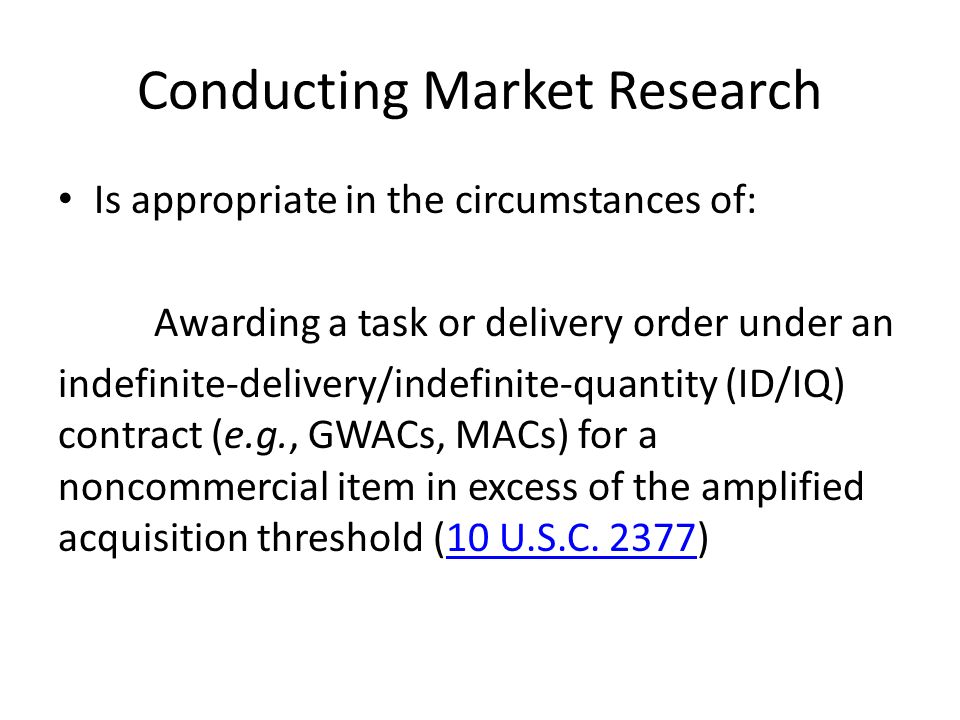 Conducting Market Research

• Is appropriate in the circumstances of:

Awarding a task or delivery order under an indefinite-delivery/indefinite-quantity (ID/IQ) contract (e.g., GWACs, MACs) for a noncommercial item in excess of the amplified acquisition threshold (10 U.S.C. 2377)